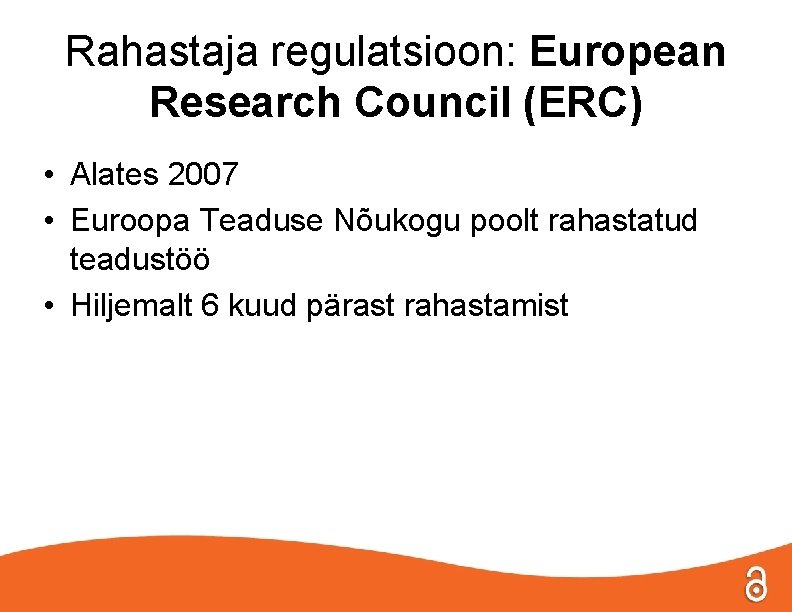 Rahastaja regulatsioon: European Research Council (ERC)

• Alates 2007
• Euroopa Teaduse Nõukogu poolt rahastatud teadustöö
• Hiljemalt 6 kuud pärast rahastamist